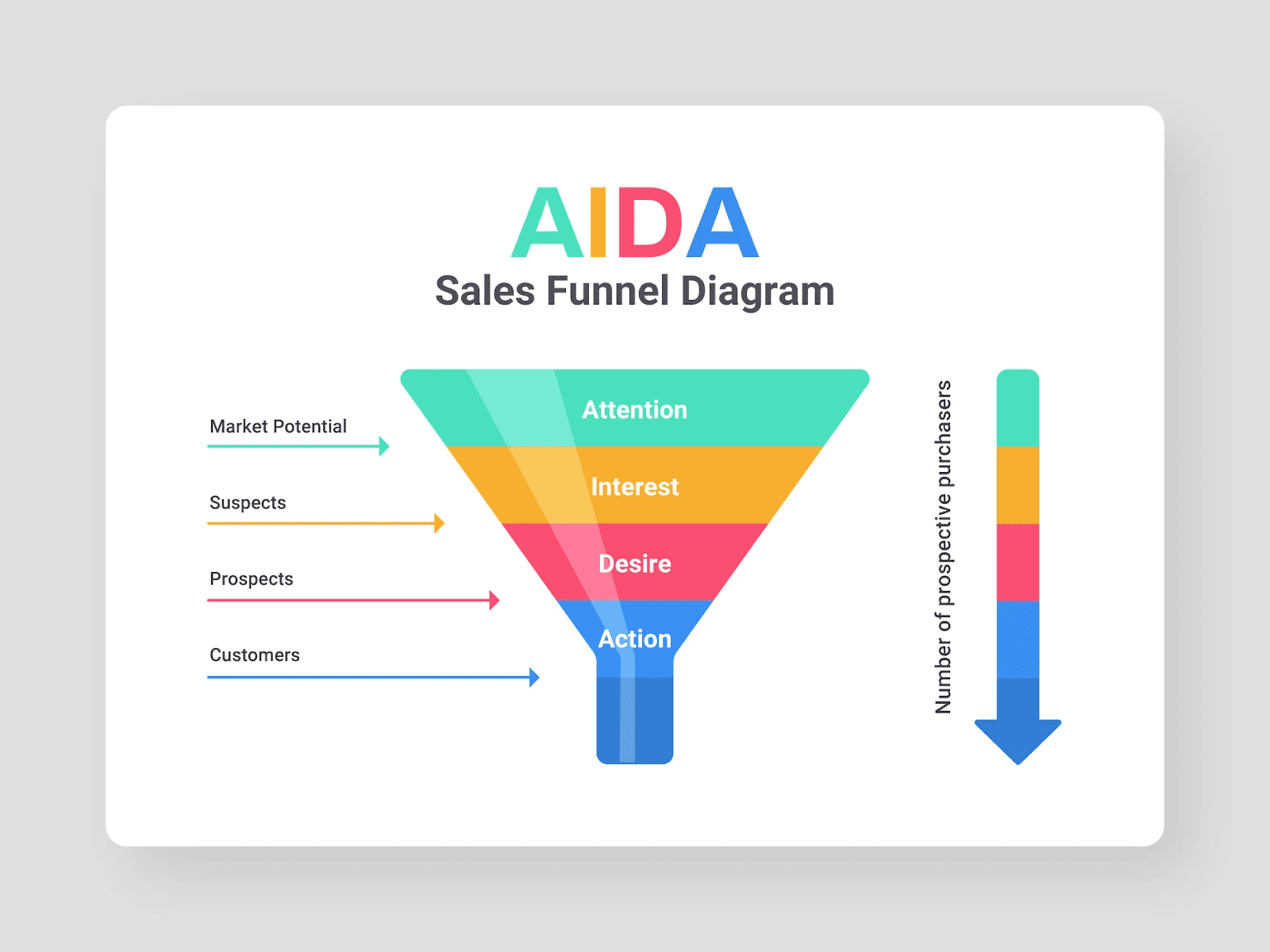 AIDA
Sales Funnel Diagram

Market Potential
Suspects
Prospects
Customers

Attention
Interest
Desire
Action

Number of prospective purchasers